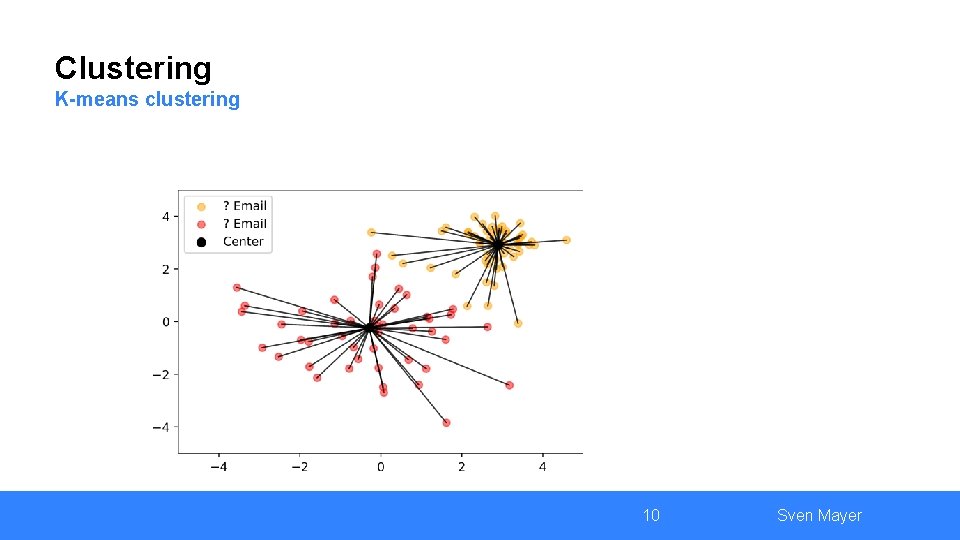 Clustering
K-means clustering

? Email
? Email
Center

4
2
0
−2
−4

−4
−2
0
2
4

10

Sven Mayer